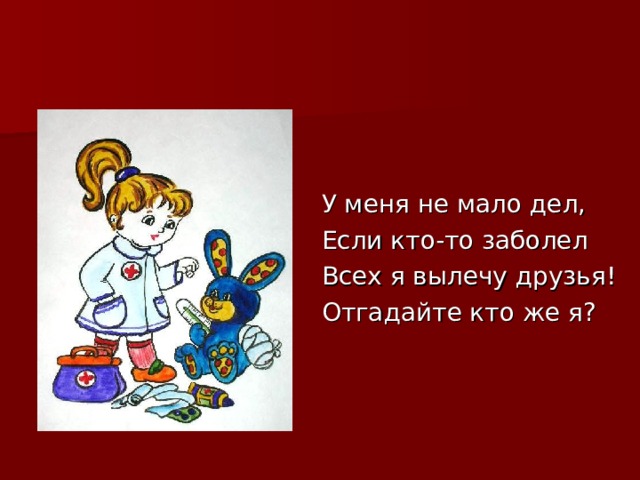 У меня не мало дел,
Если кто-то заболел
Всех я вылечу друзья!
Отгадайте кто же я?